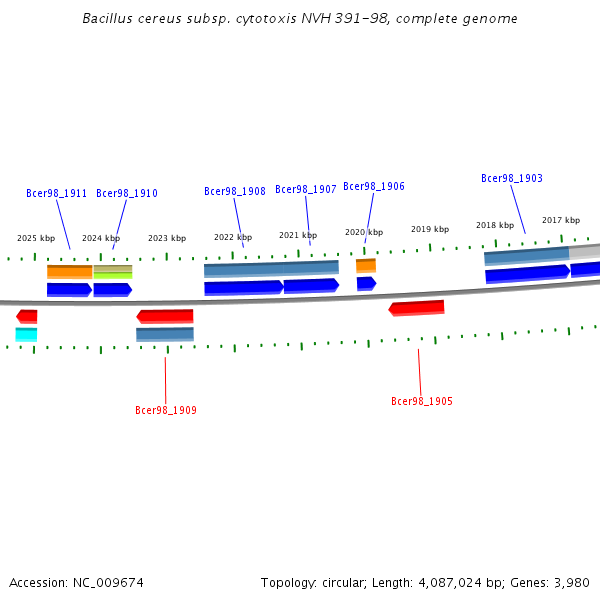 Bacillus cereus subsp. cytotoxis NVH 391-98, complete genome

Bcer98_1911 Bcer98_1910 Bcer98_1908 Bcer98_1907 Bcer98_1906 Bcer98_1903

2025 kbp 2024 kbp 2023 kbp 2022 kbp 2021 kbp 2020 kbp 2019 kbp 2018 kbp 2017 kbp

Bcer98_1909 Bcer98_1905

Accession: NC_009674

Topology: circular; Length: 4,087,024 bp; Genes: 3,980